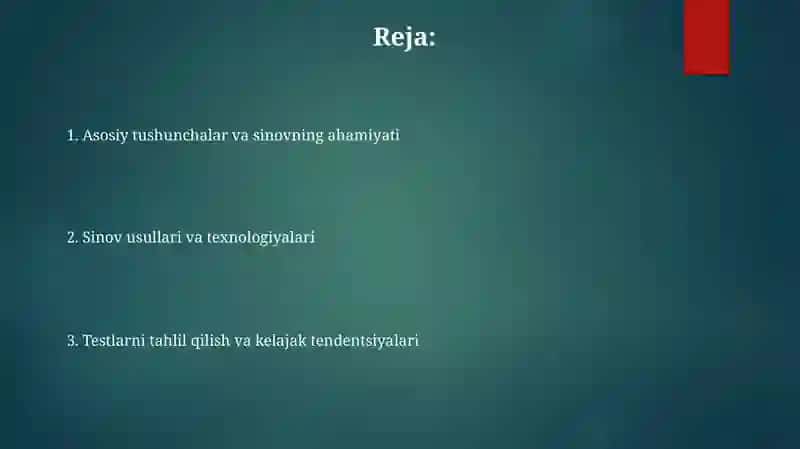 Reja:

1. Asosiy tushunchalar va sinovning ahamiyati

2. Sinov usullari va texnologiyalari

3. Testlarni tahlil qilish va kelajak tendentsiyalari